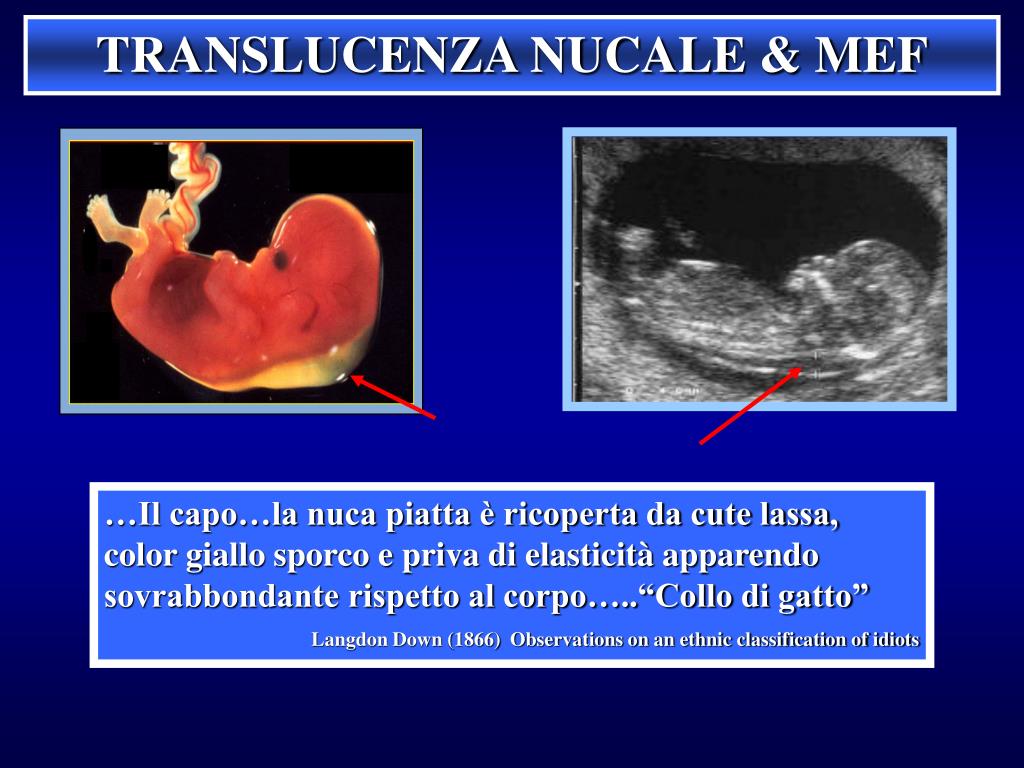 TRANSLUCENZA NUCALE & MEF

…Il capo…la nuca piatta è ricoperta da cute lassa, color giallo sporco e priva di elasticità apparendo sovrabbondante rispetto al corpo…..“Collo di gatto”

Langdon Down (1866) Observations on an ethnic classification of idiots